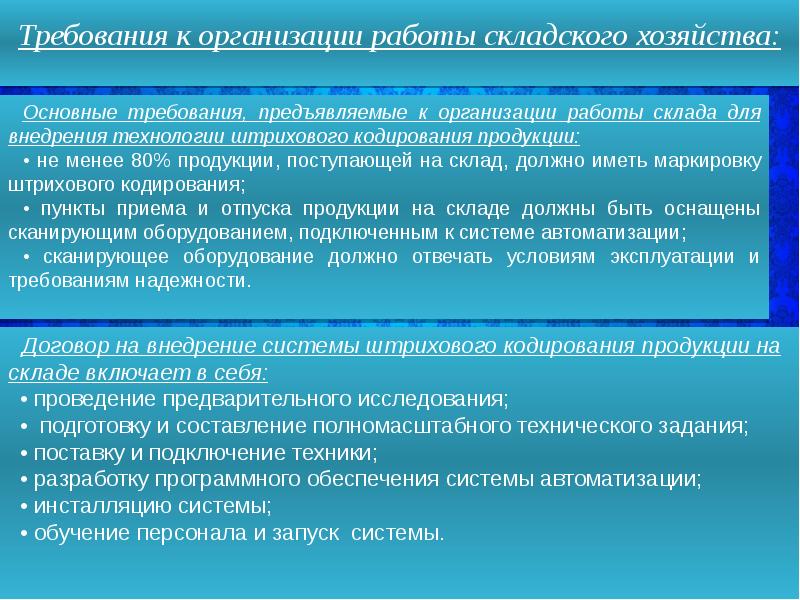 Требования к организации работы складского хозяйства:

Основные требования, предъявляемые к организации работы склада для внедрения технологии штрихового кодирования продукции:
• не менее 80% продукции, поступающей на склад, должно иметь маркировку штрихового кодирования;
• пункты приема и отпуска продукции на складе должны быть оснащены сканирующим оборудованием, подключенным к системе автоматизации;
• сканирующее оборудование должно отвечать условиям эксплуатации и требованиям надежности.

Договор на внедрение системы штрихового кодирования продукции на складе включает в себя:
• проведение предварительного исследования;
• подготовку и составление полномасштабного технического задания;
• поставку и подключение техники;
• разработку программного обеспечения системы автоматизации;
• инсталляцию системы;
• обучение персонала и запуск системы.